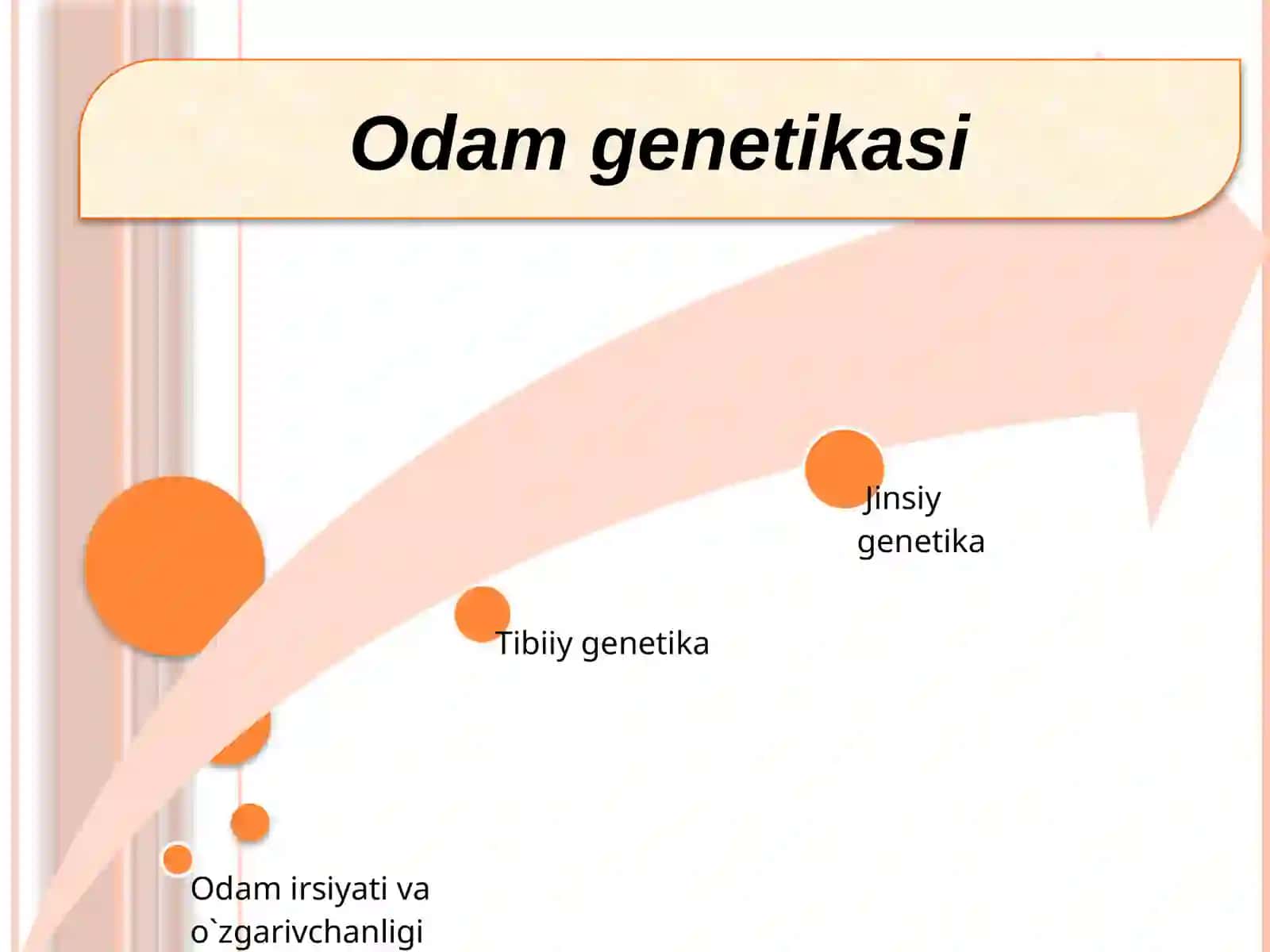 Odam genetikasi

Odam irsiyati va o`zgarivchanligi

Tibiiy genetika

Jinsiy genetika